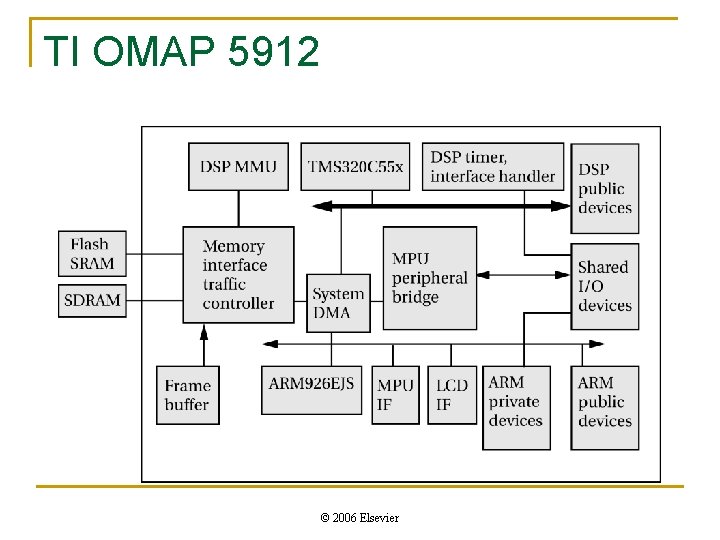 TI OMAP 5912

DSP MMU

TMS320C55x

DSP timer, interface handler

DSP public devices

Flash SRAM

SDRAM

Memory interface traffic controller

System DMA

MPU peripheral bridge

Shared I/O devices

Frame buffer

ARM926EJS

MPU IF

LCD IF

ARM private devices

ARM public devices

© 2006 Elsevier